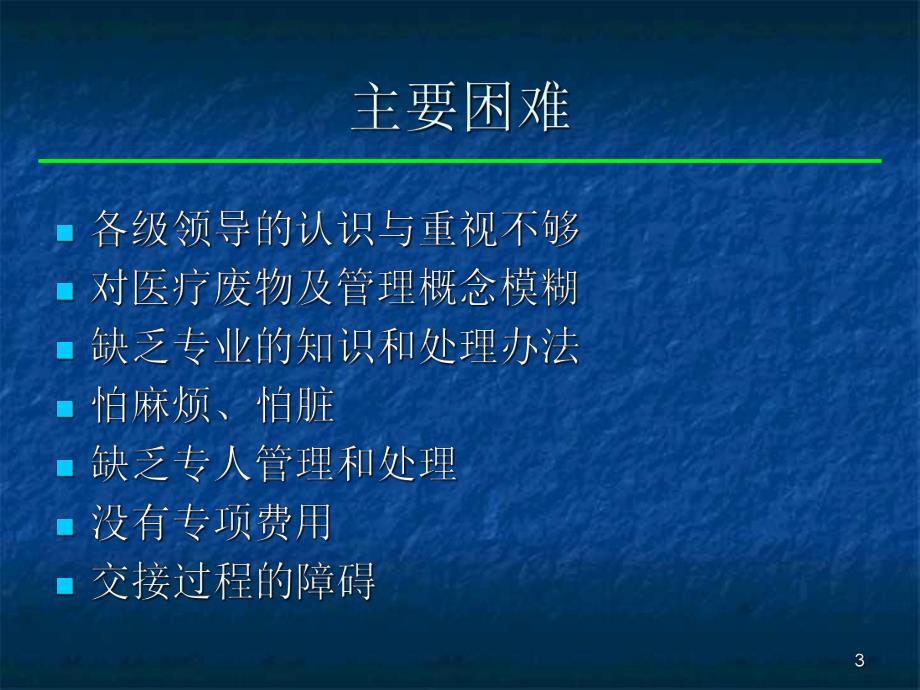 主要困难

- 各级领导的认识与重视不够
- 对医疗废物及管理概念模糊
- 缺乏专业的知识和处理办法
- 怕麻烦、怕脏
- 缺乏专人管理和处理
- 没有专项费用
- 交接过程的障碍

3